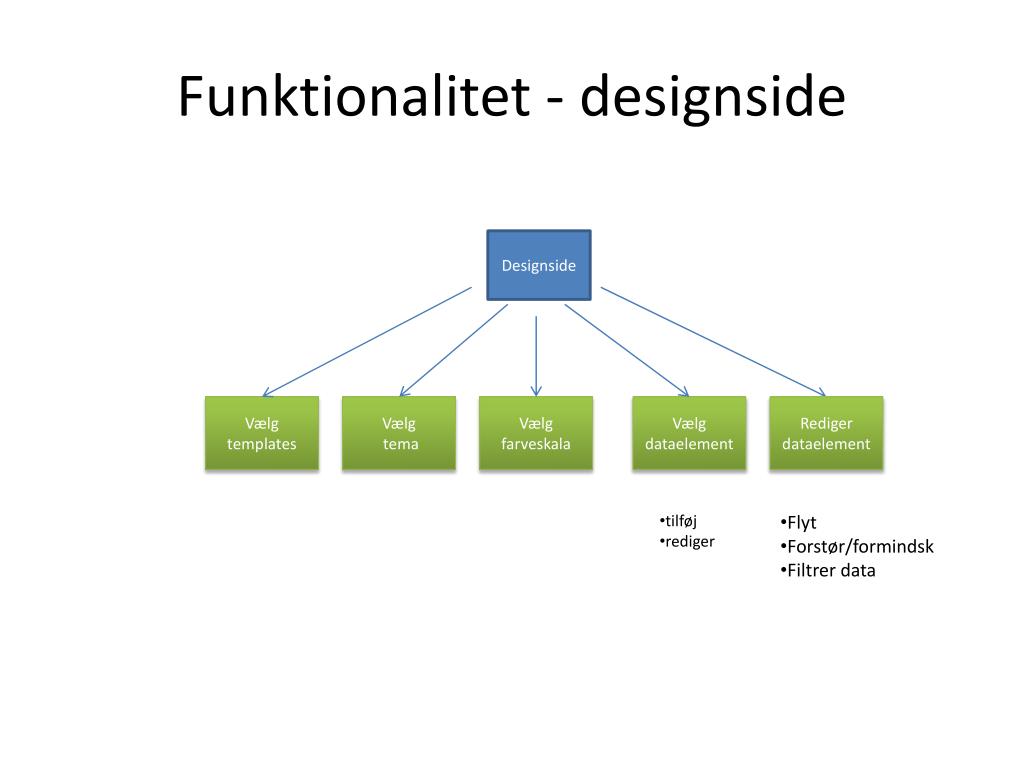 Funktionalitet - designside

Designside

Vælg templates

Vælg tema

Vælg farveskala

Vælg dataelement

Rediger dataelement

•tilføj
•rediger

•Flyt
•Forstør/formindsk
•Filtrer data